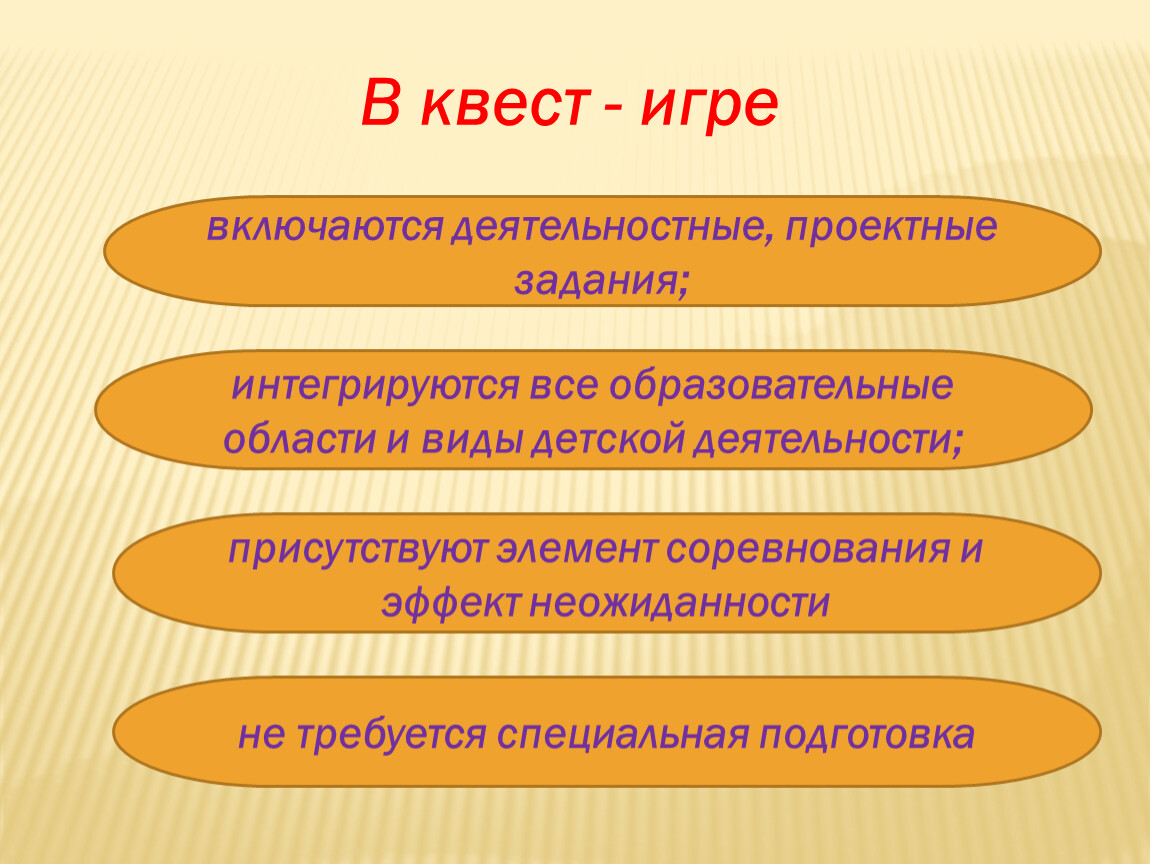 В квест - игре

включаются деятельностные, проектные задания;

интегрируются все образовательные области и виды детской деятельности;

присутствуют элемент соревнования и эффект неожиданности

не требуется специальная подготовка